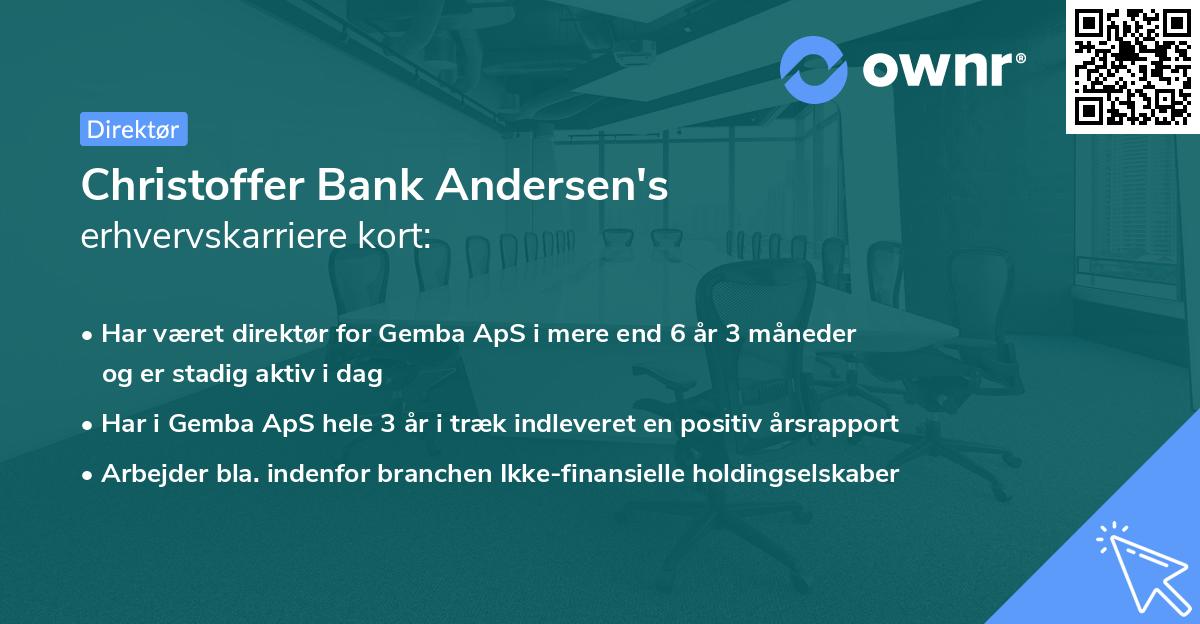 ownr®

Direktør

Christoffer Bank Andersen's
erhvervskarriere kort:

• Har været direktør for Gemba ApS i mere end 6 år 3 måneder og er stadig aktiv i dag
• Har i Gemba ApS hele 3 år i træk indleveret en positiv årsrapport
• Arbejder bla. indenfor branchen Ikke-finansielle holdingselskaber